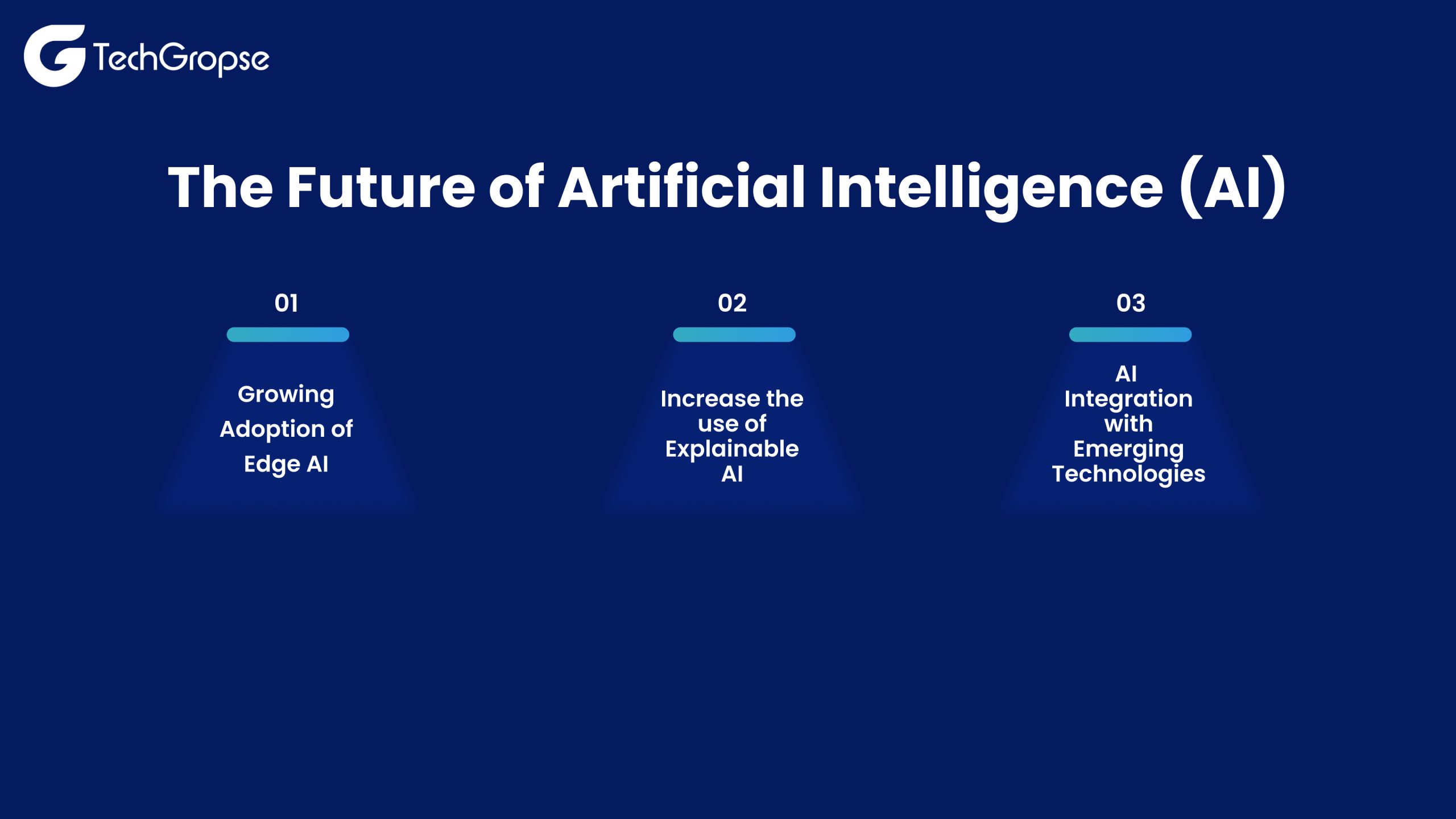 TechGropse

The Future of Artificial Intelligence (AI)

01

Growing Adoption of Edge AI

02

Increase the use of Explainable AI

03

AI Integration with Emerging Technologies